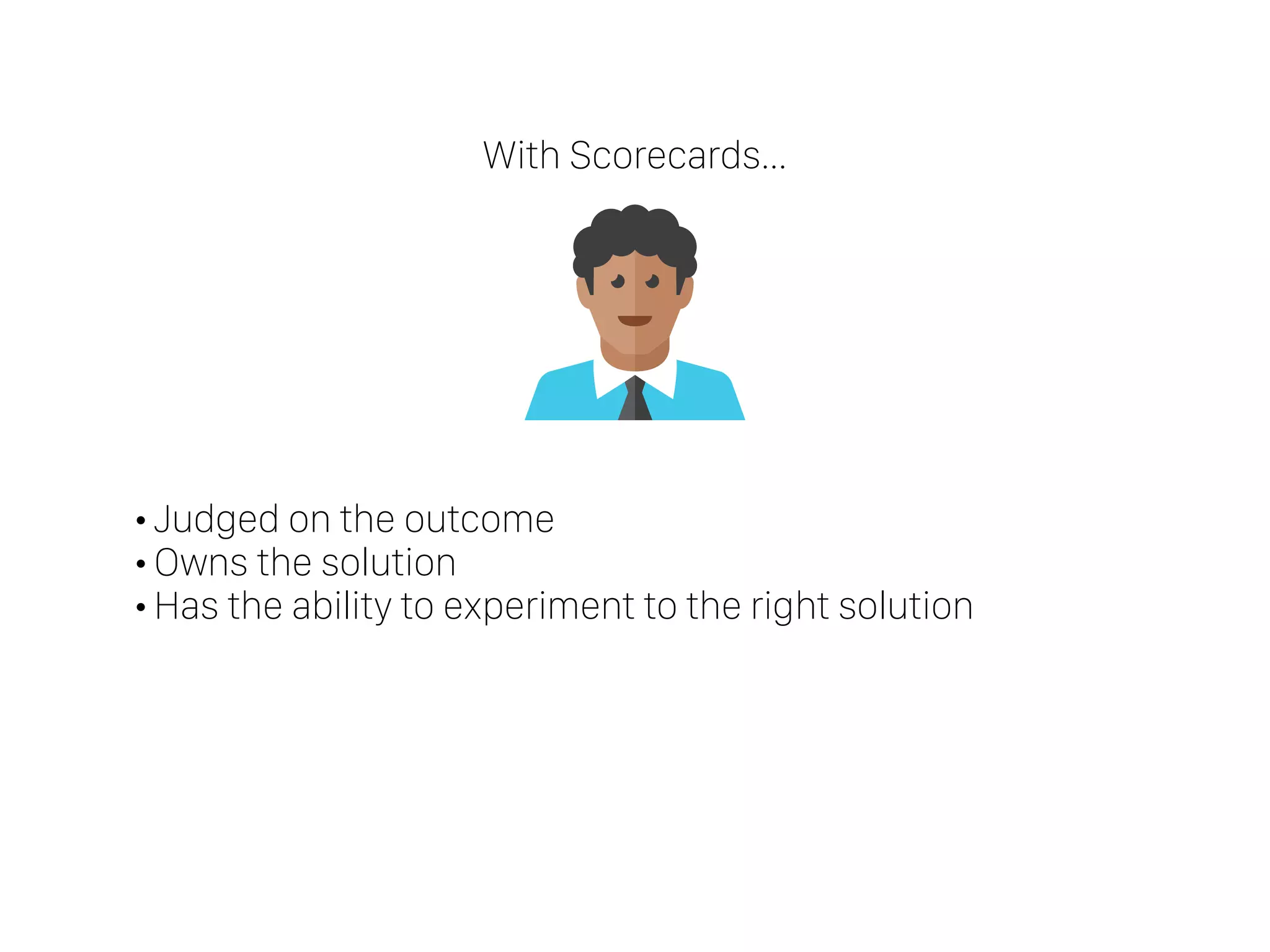 With Scorecards...

• Judged on the outcome
• Owns the solution
• Has the ability to experiment to the right solution